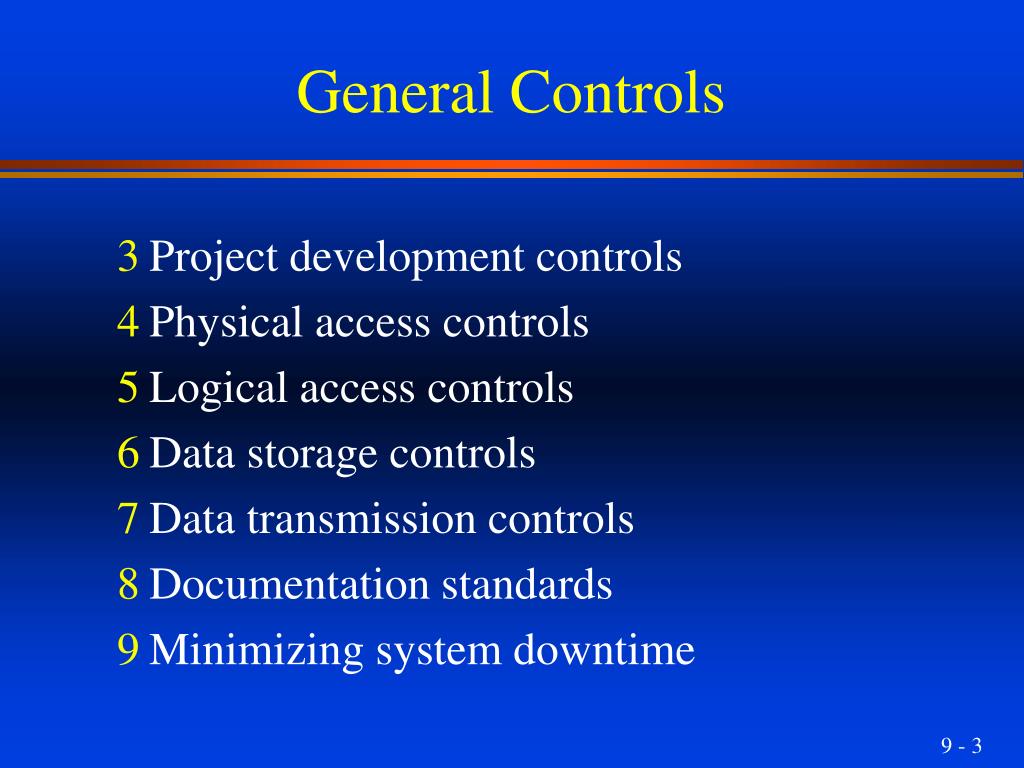 General Controls

3 Project development controls
4 Physical access controls
5 Logical access controls
6 Data storage controls
7 Data transmission controls
8 Documentation standards
9 Minimizing system downtime

9 - 3